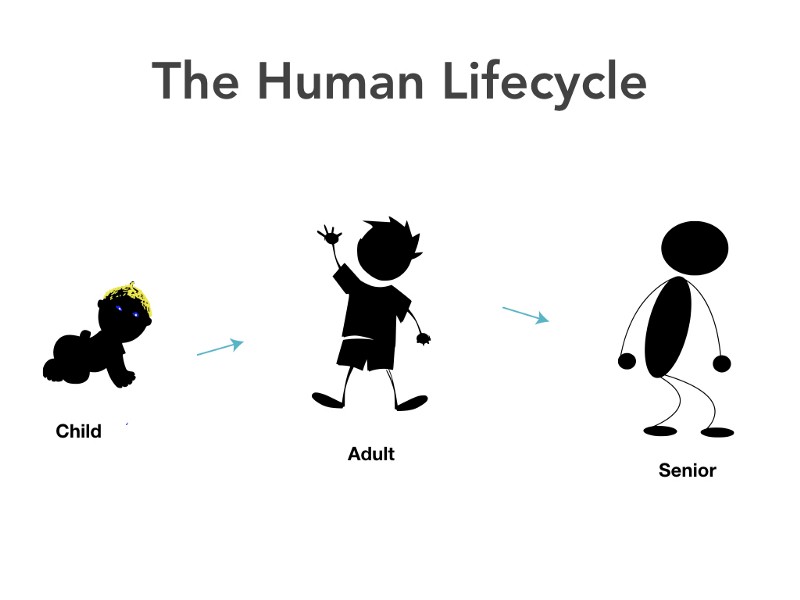 The Human Lifecycle

Child

Adult

Senior